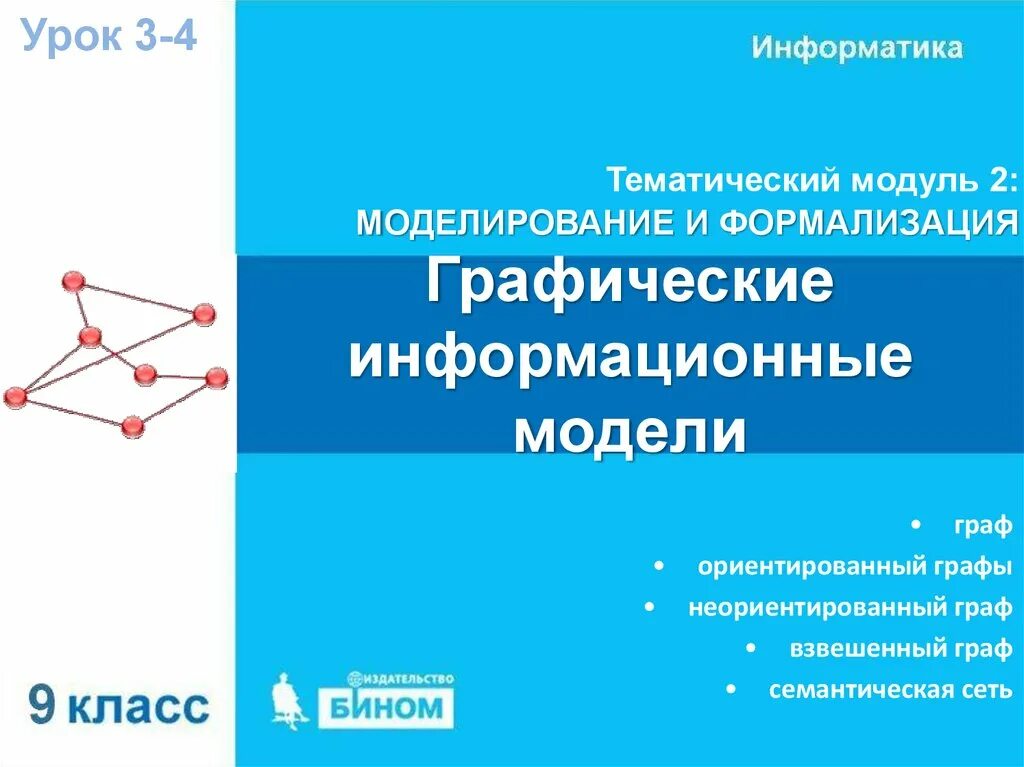 Урок 3-4

Информатика

Тематический модуль 2:
МОДЕЛИРОВАНИЕ И ФОРМАЛИЗАЦИЯ

Графические информационные модели

• граф
• ориентированный графы
• неориентированный граф
• взвешенный граф
• семантическая сеть

9 класс

ИЗДАТЕЛЬСТВО
БИНОМ